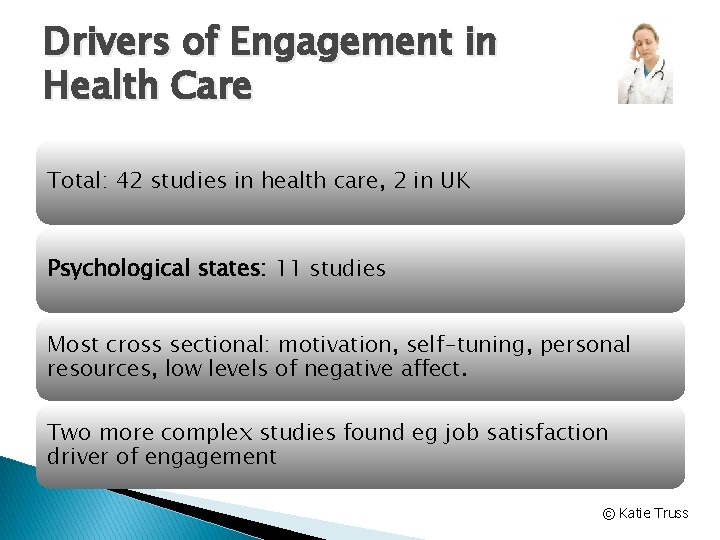 Drivers of Engagement in Health Care

Total: 42 studies in health care, 2 in UK

Psychological states: 11 studies

Most cross sectional: motivation, self-tuning, personal resources, low levels of negative affect.

Two more complex studies found eg job satisfaction driver of engagement

© Katie Truss